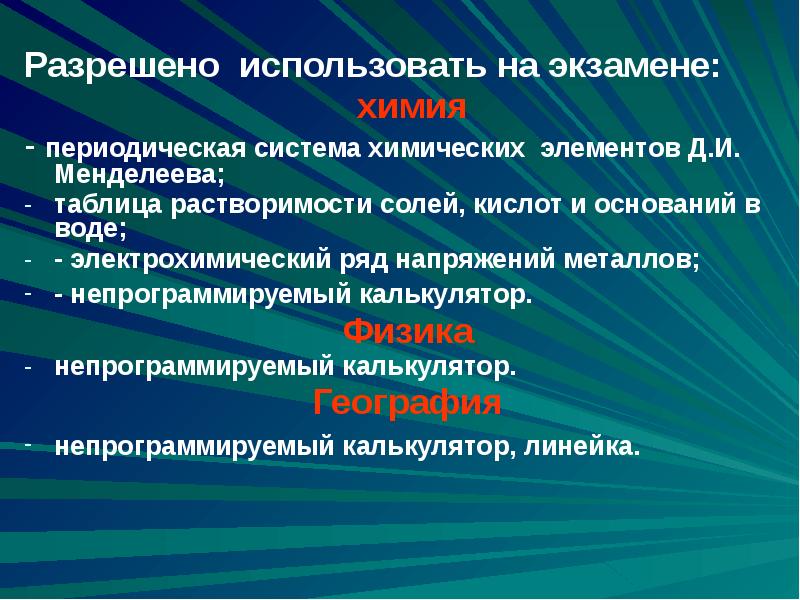 Разрешено использовать на экзамене:

химия

- периодическая система химических элементов Д.И. Менделеева;
- таблица растворимости солей, кислот и оснований в воде;
- - электрохимический ряд напряжений металлов;
- - непрограммируемый калькулятор.

Физика

- непрограммируемый калькулятор.

География

- непрограммируемый калькулятор, линейка.